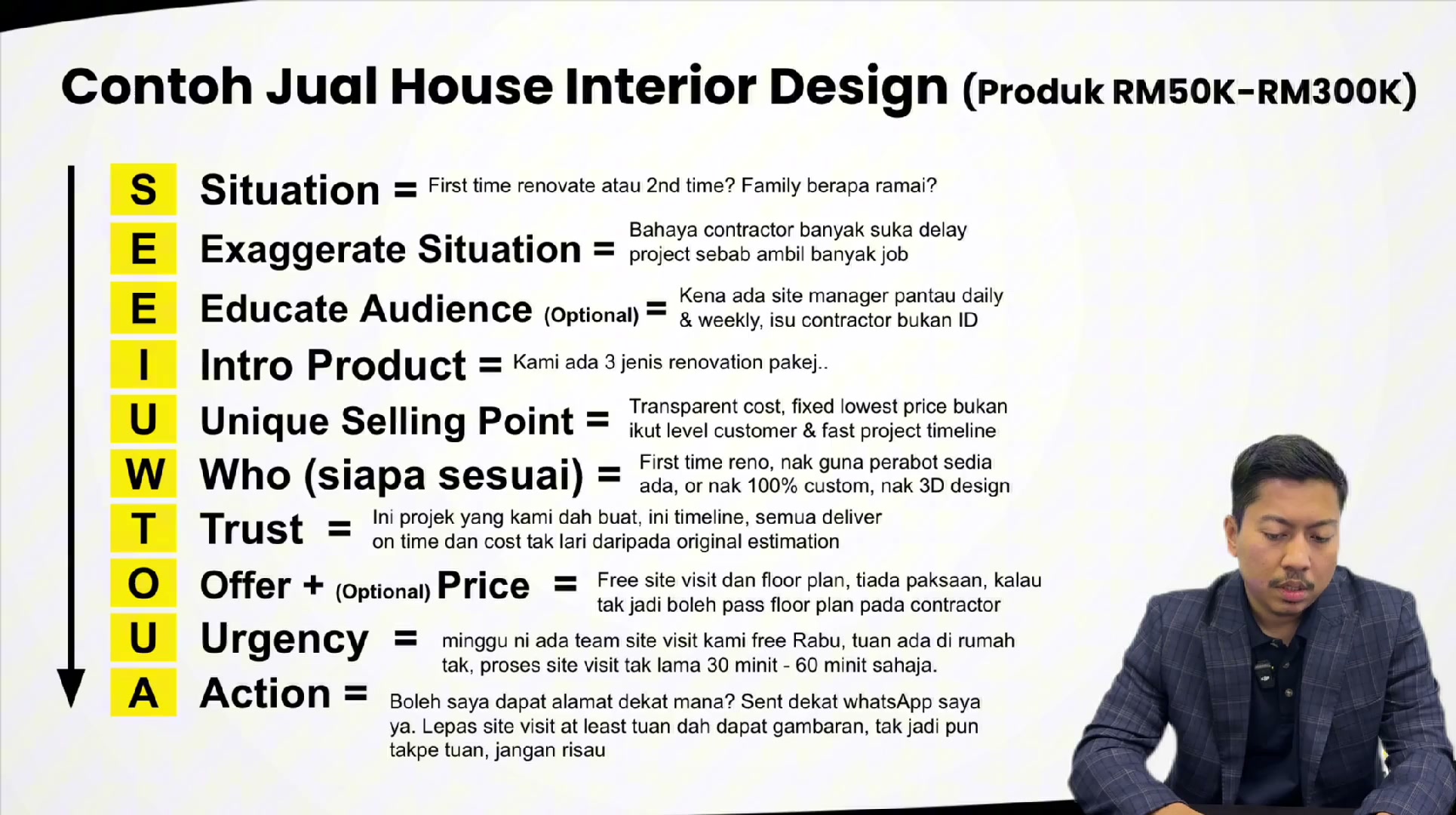 Contoh Jual House Interior Design (Produk RM50K-RM300K)

S Situation = First time renovate atau 2nd time? Family berapa ramai?

E Exaggerate Situation = Bahaya contractor banyak suka delay project sebab ambil banyak job

E Educate Audience (Optional) = Kena ada site manager pantau daily & weekly, isu contractor bukan ID

I Intro Product = Kami ada 3 jenis renovation pakej..

U Unique Selling Point = Transparent cost, fixed lowest price bukan ikut level customer & fast project timeline

W Who (siapa sesuai) = First time reno, nak guna perabot sedia ada, or nak 100% custom, nak 3D design

T Trust = Ini projek yang kami dah buat, ini timeline, semua deliver on time dan cost tak lari daripada original estimation

O Offer + (Optional) Price = Free site visit dan floor plan, tiada paksaan, kalau tak jadi boleh pass floor plan pada contractor

U Urgency = minggu ni ada team site visit kami free Rabu, tuan ada di rumah tak, proses site visit tak lama 30 minit - 60 minit sahaja.

A Action = Boleh saya dapat alamat dekat mana? Sent dekat whatsApp saya ya. Lepas site visit at least tuan dah dapat gambaran, tak jadi pun takpe tuan, jangan risau